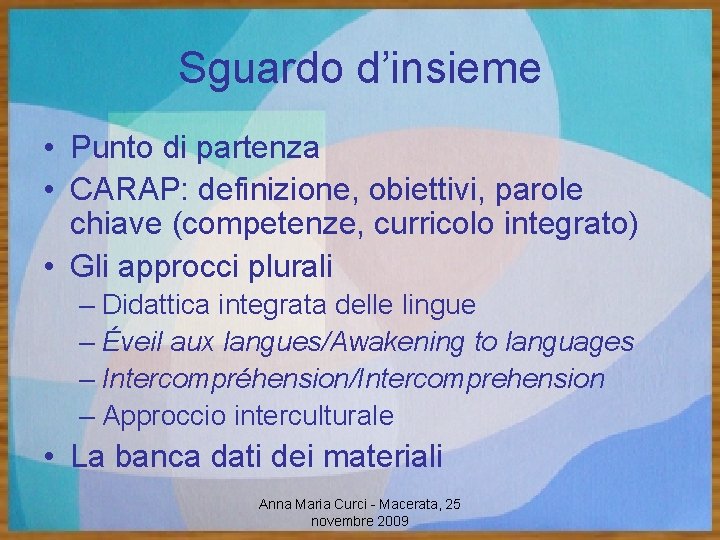 Sguardo d’insieme

• Punto di partenza
• CARAP: definizione, obiettivi, parole chiave (competenze, curricolo integrato)
• Gli approcci plurali
– Didattica integrata delle lingue
– Éveil aux langues/Awakening to languages
– Intercompréhension/Intercomprehension
– Approccio interculturale
• La banca dati dei materiali

Anna Maria Curci - Macerata, 25 novembre 2009